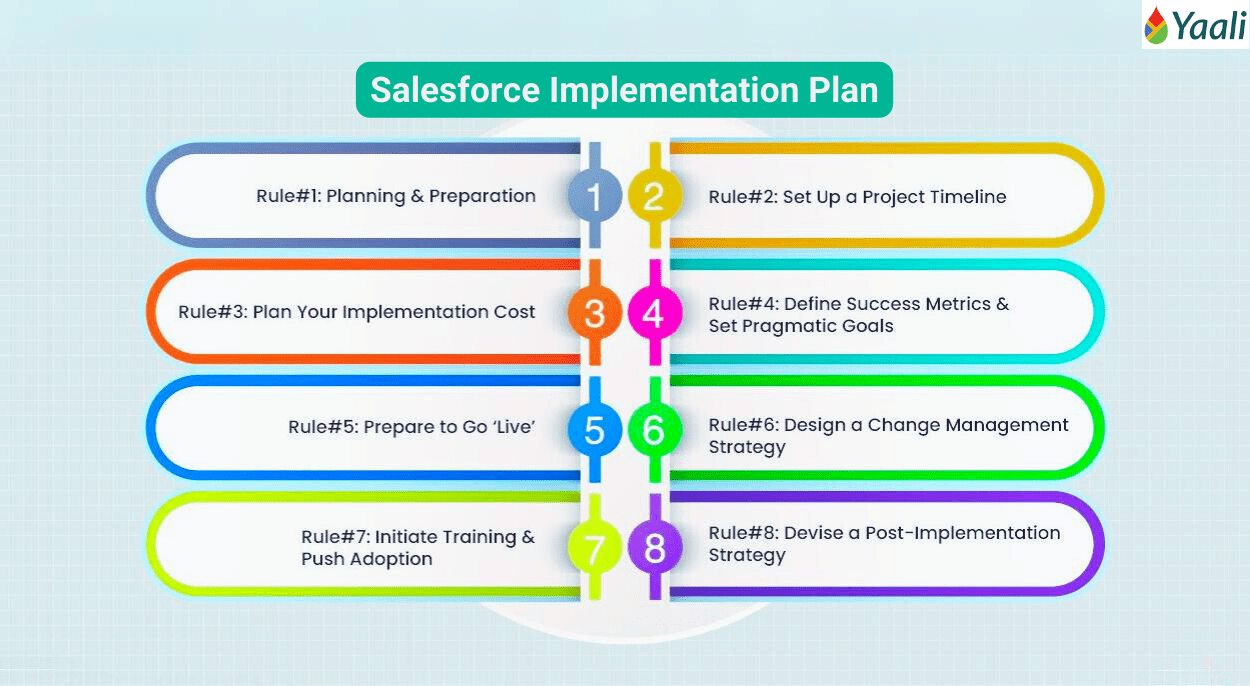 Yaali

Salesforce Implementation Plan

Rule#1: Planning & Preparation

1

2

Rule#2: Set Up a Project Timeline

Rule#3: Plan Your Implementation Cost

3

4

Rule#4: Define Success Metrics & Set Pragmatic Goals

Rule#5: Prepare to Go 'Live'

5

6

Rule#6: Design a Change Management Strategy

Rule#7: Initiate Training & Push Adoption

7

8

Rule#8: Devise a Post-Implementation Strategy